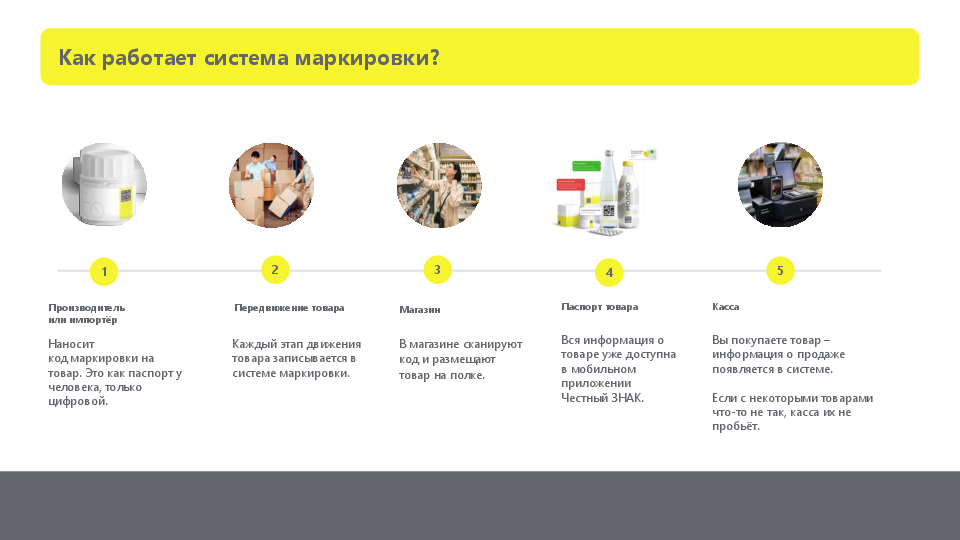 Как работает система маркировки?

1

Производитель или импортёр

Наносит код маркировки на товар. Это как паспорт у человека, только цифровой.

2

Передвижение товара

Каждый этап движения товара записывается в системе маркировки.

3

Магазин

В магазине сканируют код и размещают товар на полке.

4

Паспорт товара

Вся информация о товаре уже доступна в мобильном приложении Честный ЗНАК.

5

Касса

Вы покупаете товар – информация о продаже появляется в системе.

Если с некоторыми товарами что-то не так, касса их не пробьёт.